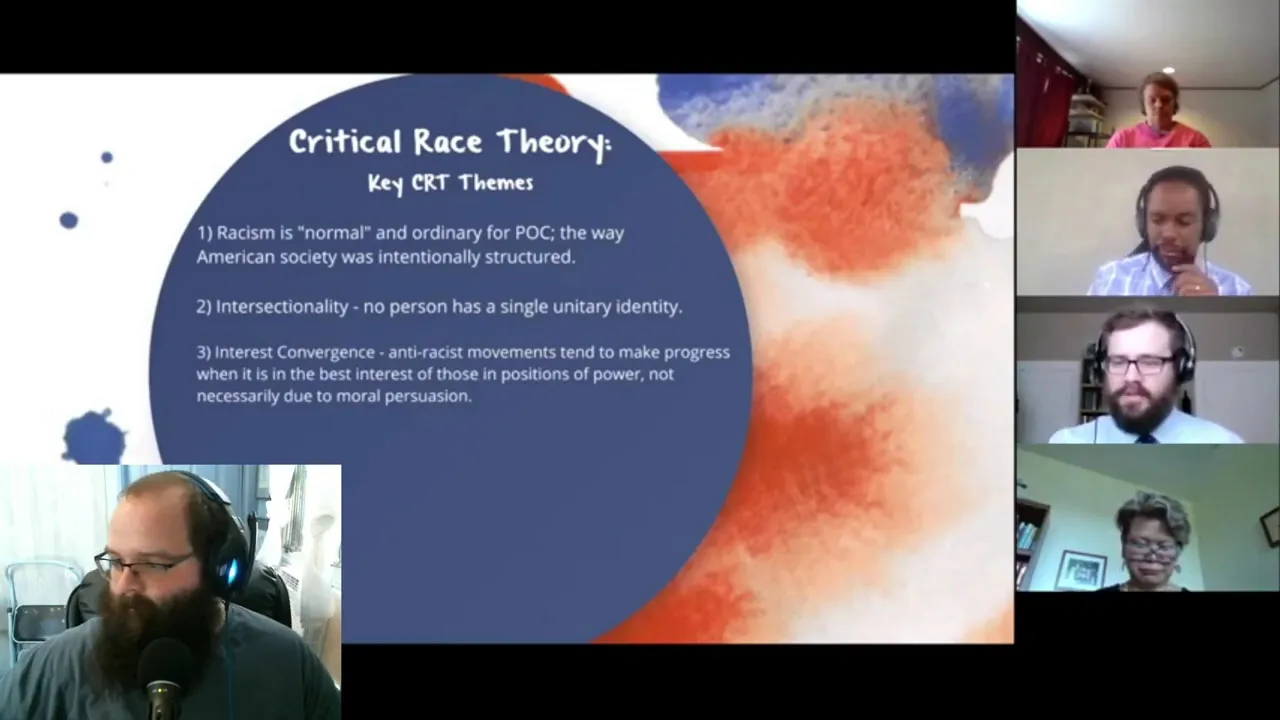 Critical Race Theory:
Key CRT Themes

1) Racism is "normal" and ordinary for POC; the way American society was intentionally structured.

2) Intersectionality - no person has a single unitary identity.

3) Interest Convergence - anti-racist movements tend to make progress when it is in the best interest of those in positions of power, not necessarily due to moral persuasion.